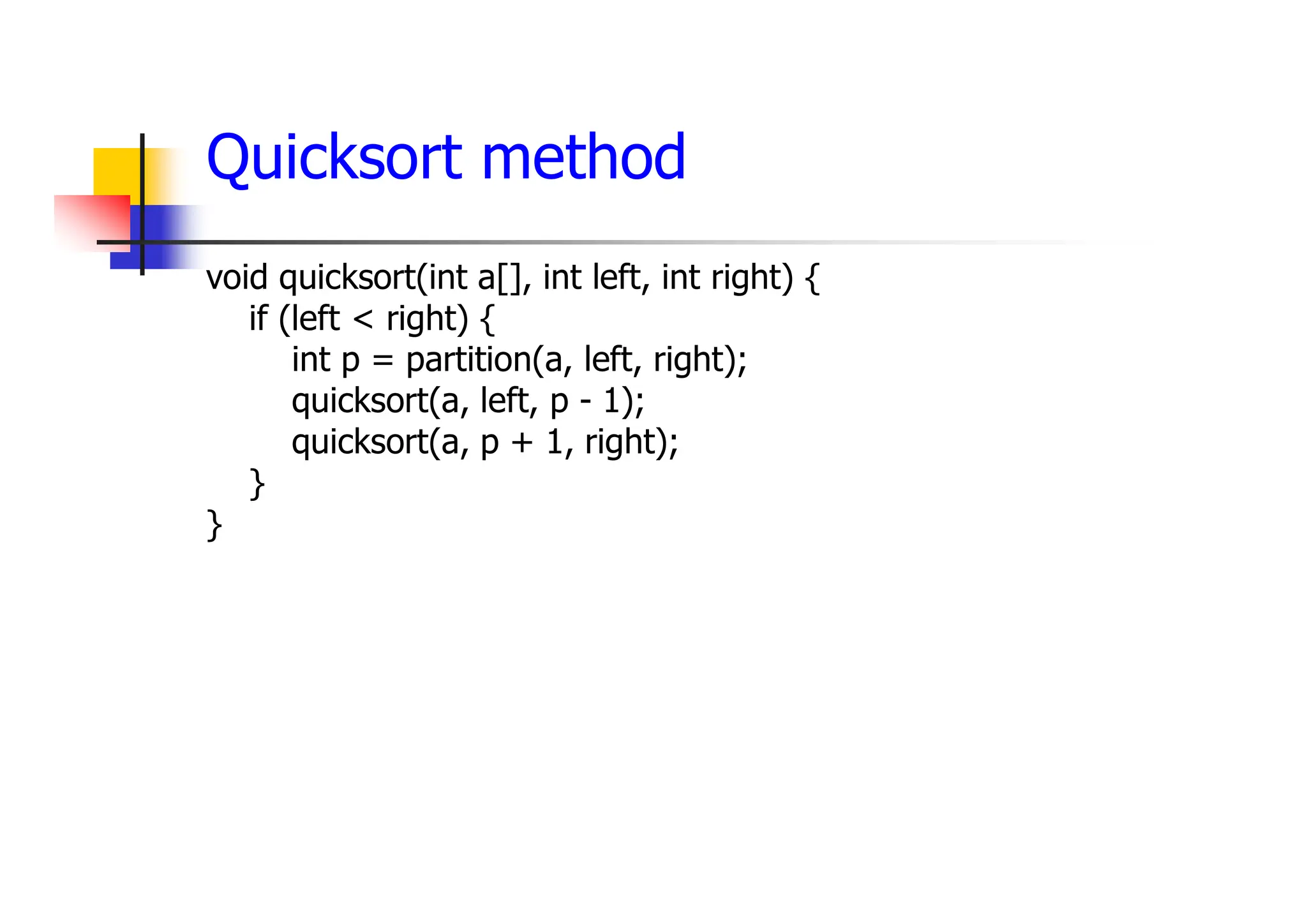 Quicksort method

void quicksort(int a[], int left, int right) {
    if (left < right) {
        int p = partition(a, left, right);
        quicksort(a, left, p - 1);
        quicksort(a, p + 1, right);
    }
}